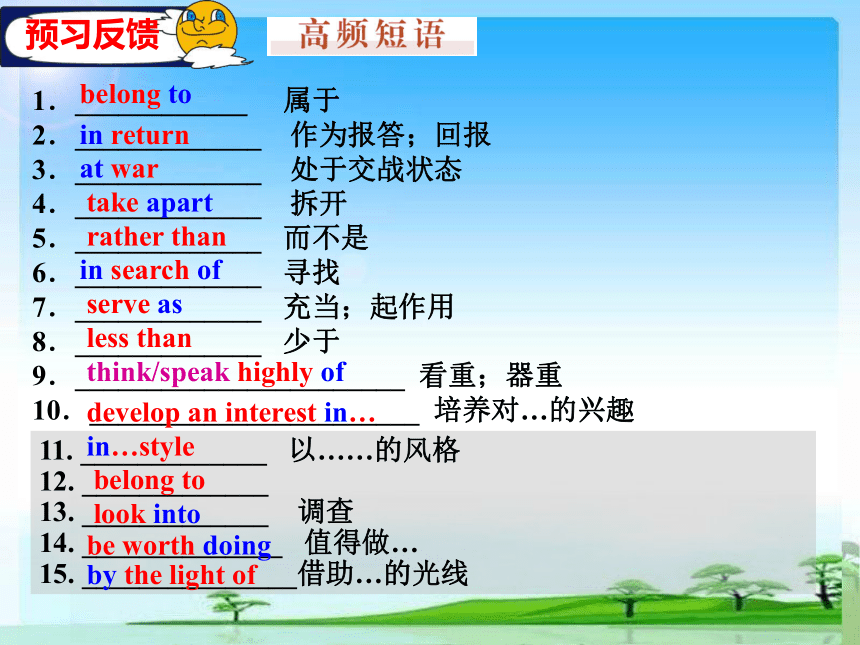 预习反馈

高频短语

1. belong to 属于
2. in return 作为报答；回报
3. at war 处于交战状态
4. take apart 拆开
5. rather than 而不是
6. in search of 寻找
7. serve as 充当；起作用
8. less than 少于
9. think/speak highly of 看重；器重
10. develop an interest in… 培养对…的兴趣
11. in…style 以……的风格
12. belong to
13. look into 调查
14. be worth doing 值得做…
15. by the light of 借助…的光线